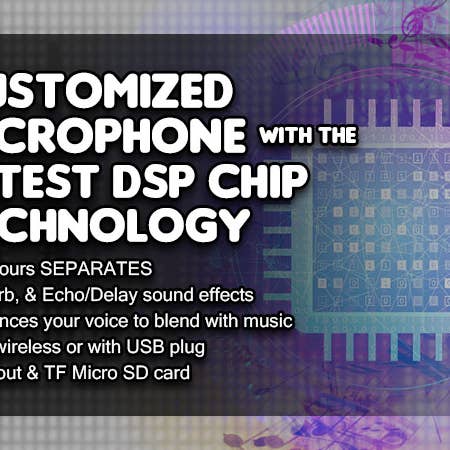 USTOMIZED CROPHONE WITH THE TEST DSP CHIP CHNOLOGY

ours SEPARATES
rb, & Echo/Delay sound effects
nces your voice to blend with music
wireless or with USB plug
out & TF Micro SD card